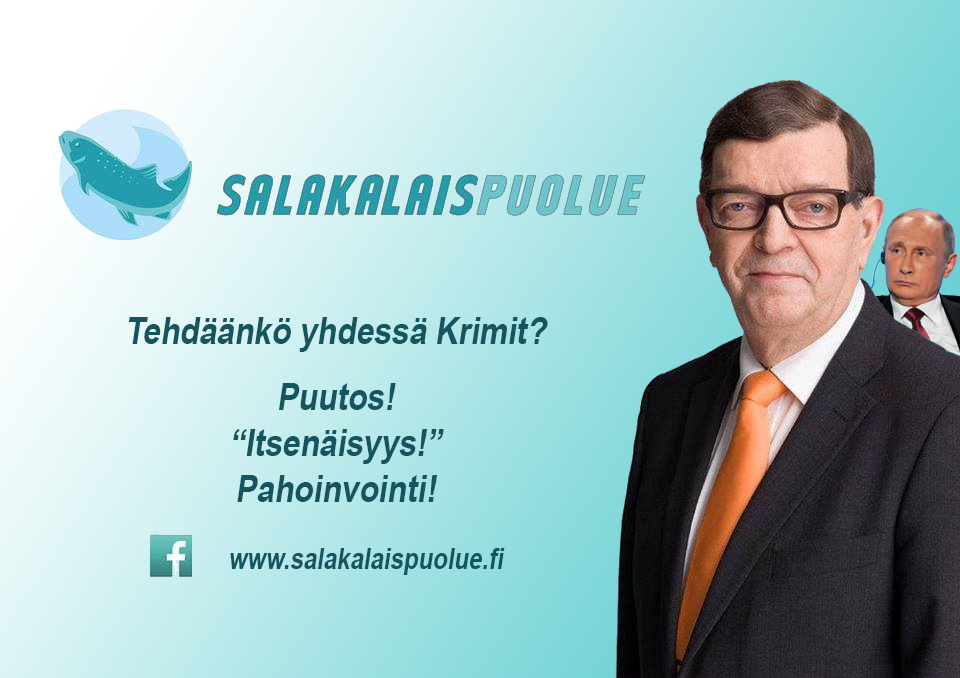 SALAKALAISPUOLUE

Tehdäänkö yhdessä Krimit?

Puutos!
“Itsenäisyys!”
Pahoinvointi!

f www.salakalaispuolue.fi